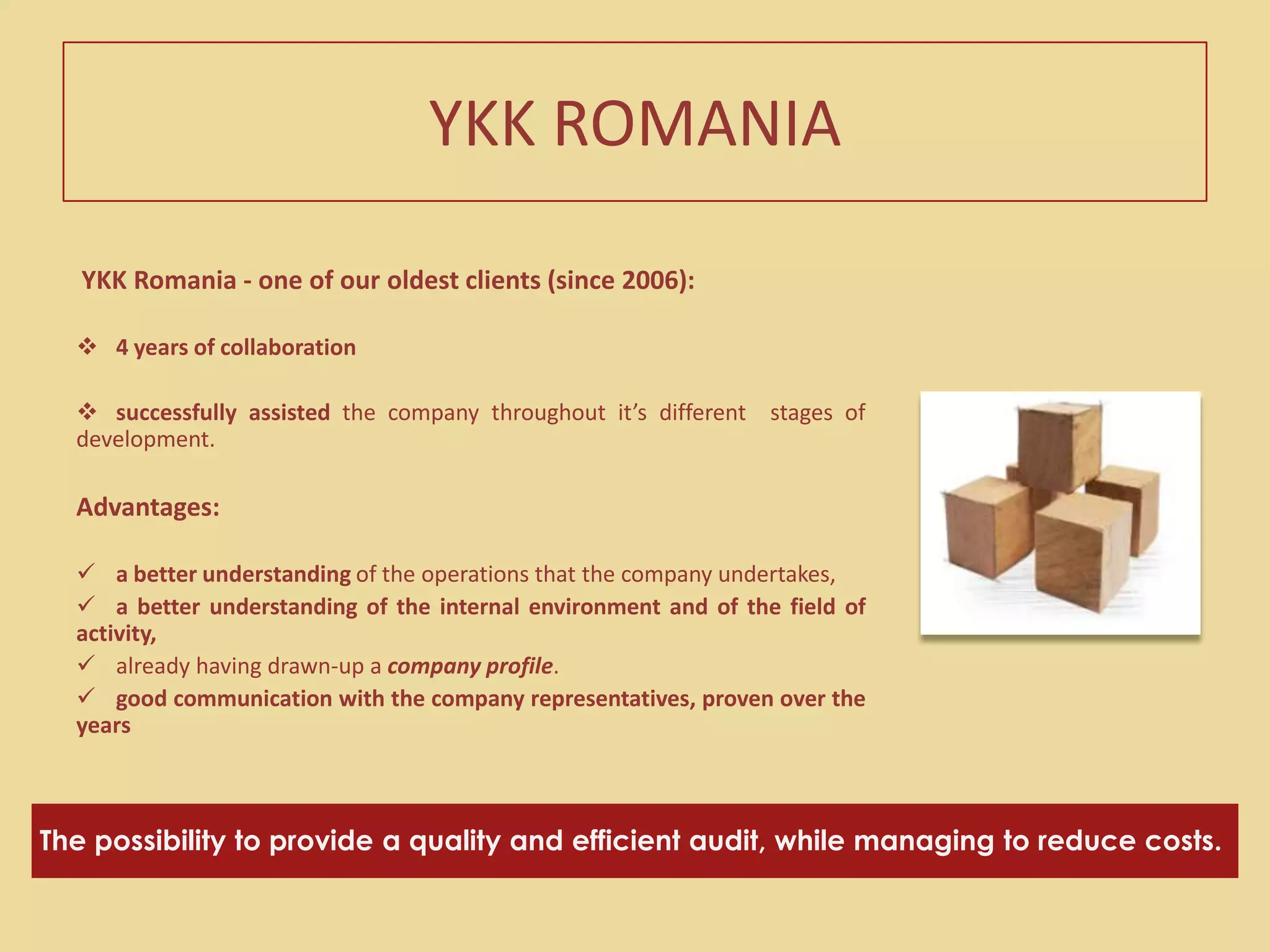 YKK ROMANIA

YKK Romania - one of our oldest clients (since 2006):

❖ 4 years of collaboration

❖ successfully assisted the company throughout it's different stages of development.

Advantages:

✓ a better understanding of the operations that the company undertakes,
✓ a better understanding of the internal environment and of the field of activity,
✓ already having drawn-up a company profile.
✓ good communication with the company representatives, proven over the years

The possibility to provide a quality and efficient audit, while managing to reduce costs.